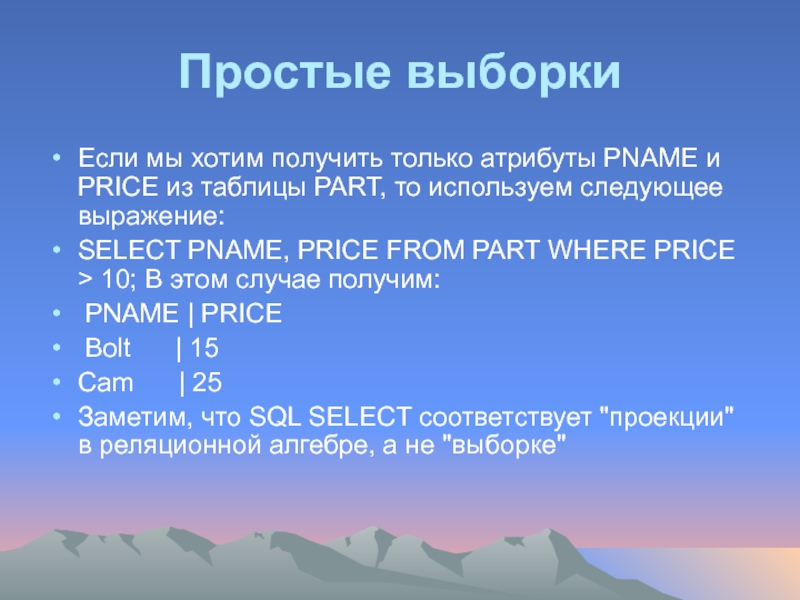 Простые выборки

• Если мы хотим получить только атрибуты PNAME и PRICE из таблицы PART, то используем следующее выражение:
• SELECT PNAME, PRICE FROM PART WHERE PRICE > 10; В этом случае получим:
• PNAME | PRICE
• Bolt | 15
• Cam | 25
• Заметим, что SQL SELECT соответствует "проекции" в реляционной алгебре, а не "выборке"